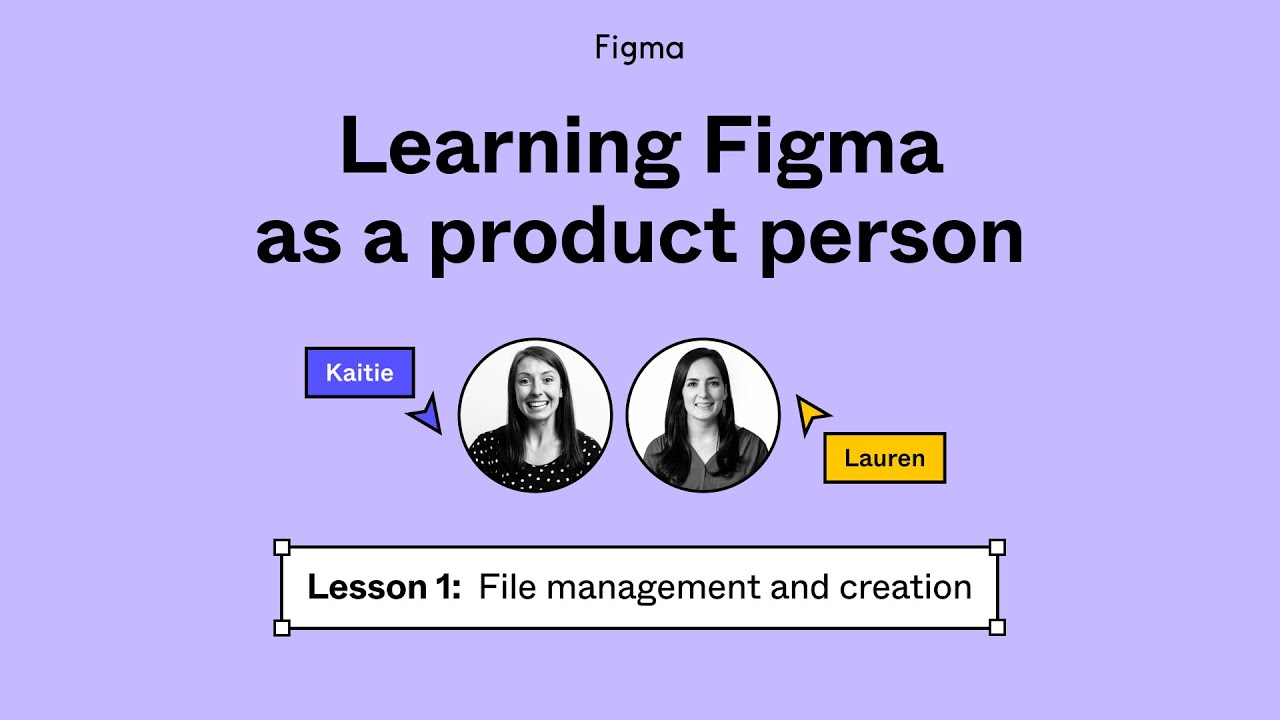 Figma

Learning Figma as a product person

Kaitie

Lauren

Lesson 1: File management and creation